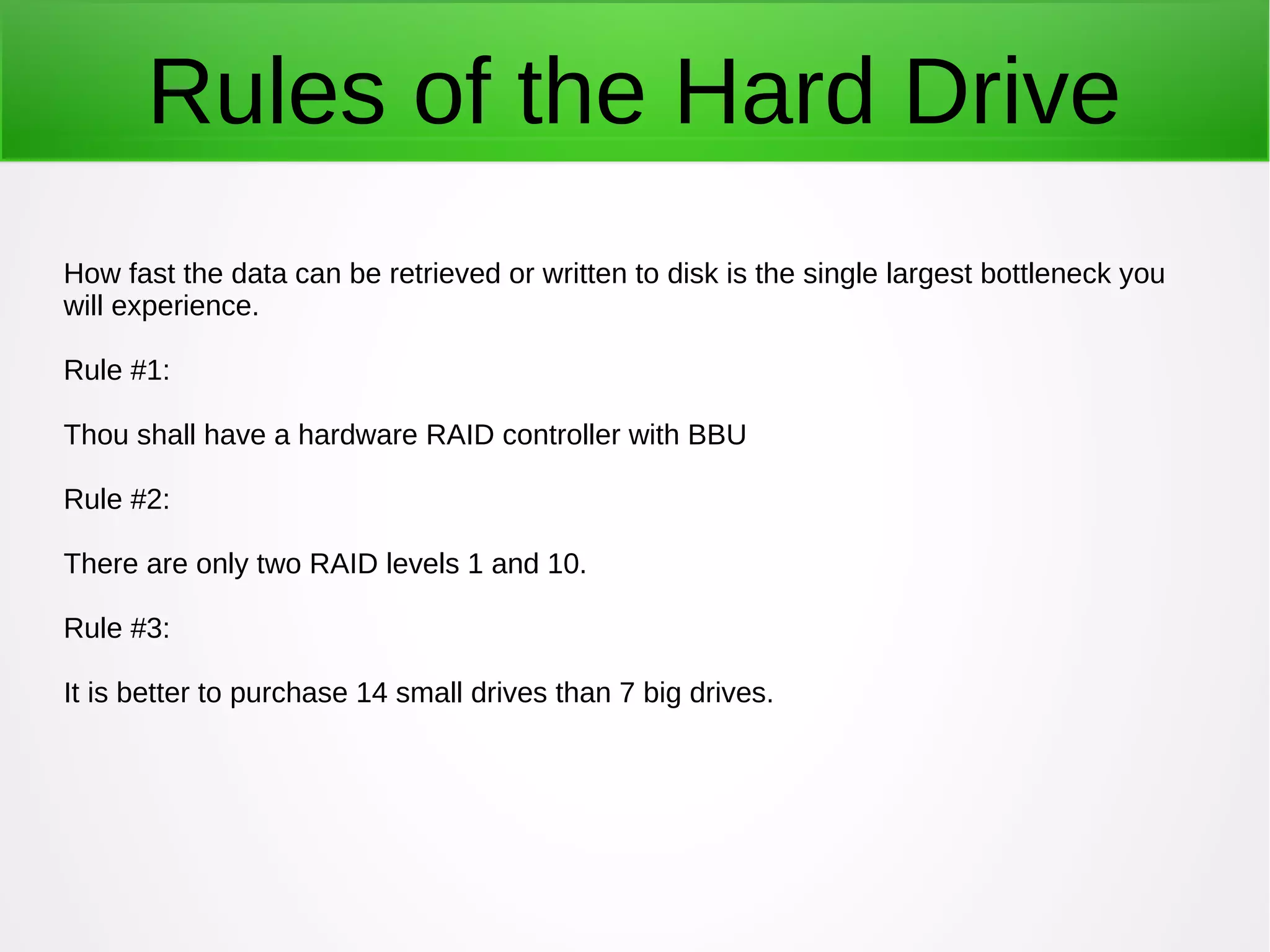 Rules of the Hard Drive

How fast the data can be retrieved or written to disk is the single largest bottleneck you will experience.

Rule #1:

Thou shall have a hardware RAID controller with BBU

Rule #2:

There are only two RAID levels 1 and 10.

Rule #3:

It is better to purchase 14 small drives than 7 big drives.